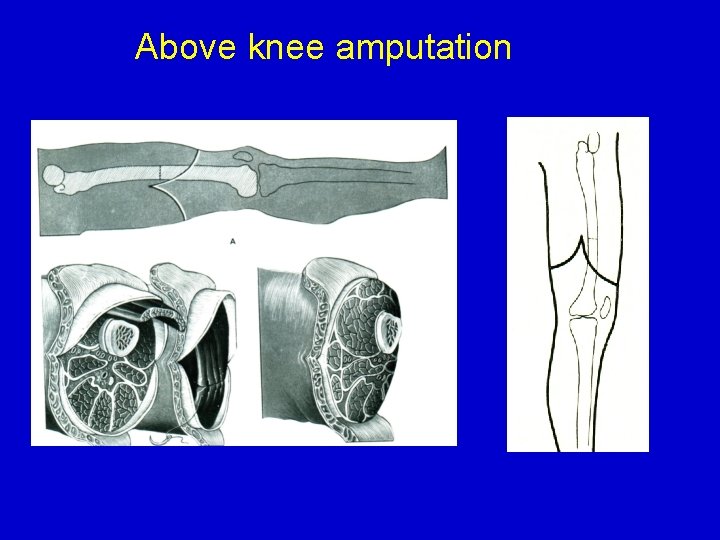 Above knee amputation

A